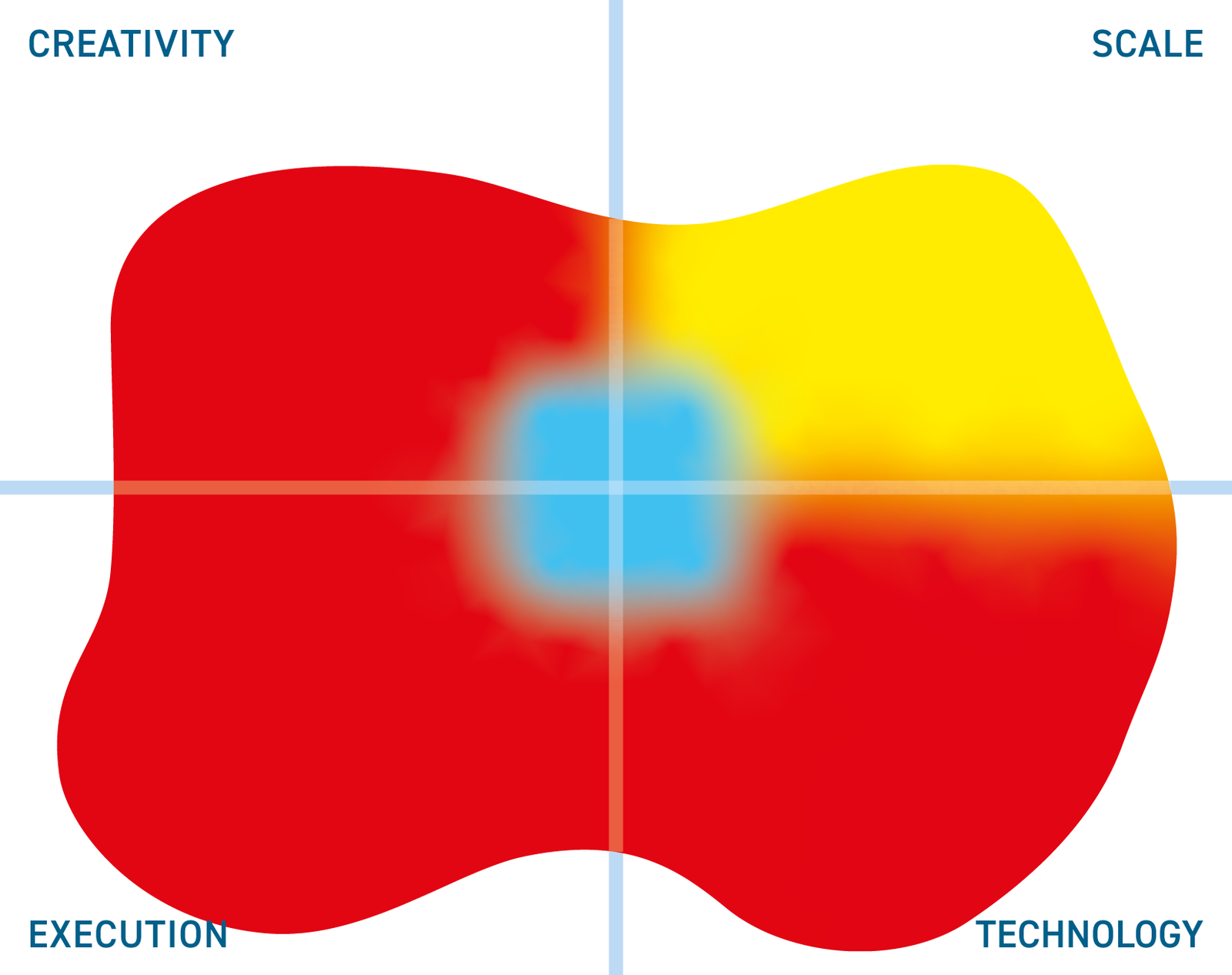 CREATIVITY

SCALE

EXECUTION

TECHNOLOGY